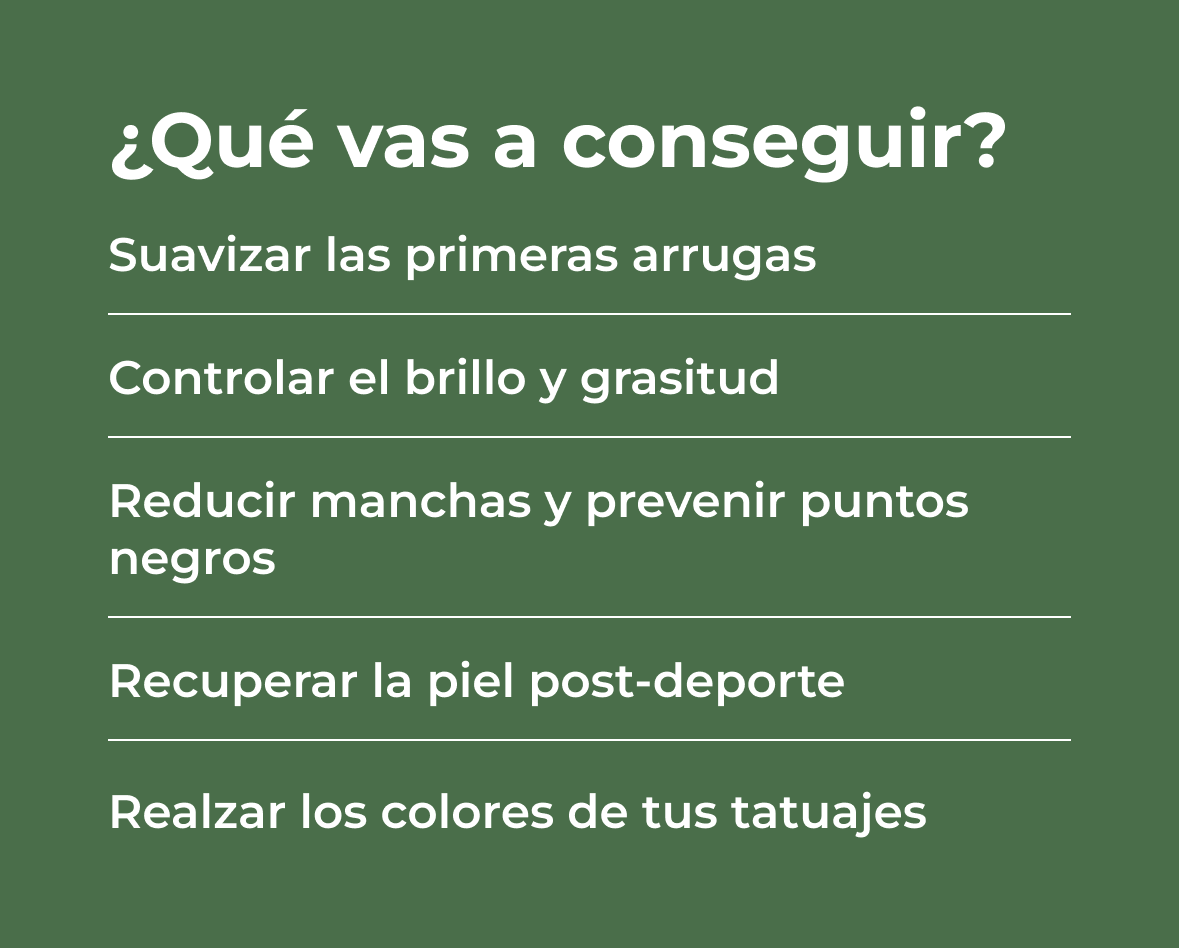 ¿Qué vas a conseguir?

Suavizar las primeras arrugas

Controlar el brillo y grasitud

Reducir manchas y prevenir puntos negros

Recuperar la piel post-deporte

Realzar los colores de tus tatuajes